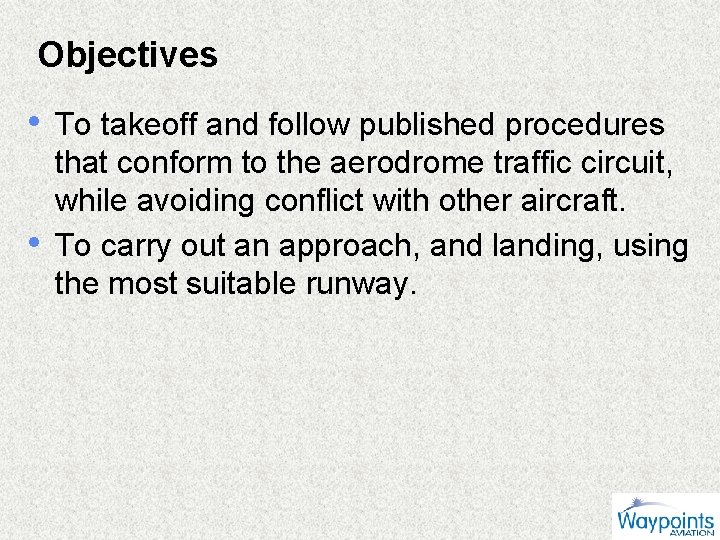 Objectives

• To takeoff and follow published procedures that conform to the aerodrome traffic circuit, while avoiding conflict with other aircraft.
• To carry out an approach, and landing, using the most suitable runway.

Waypoints AVIATION